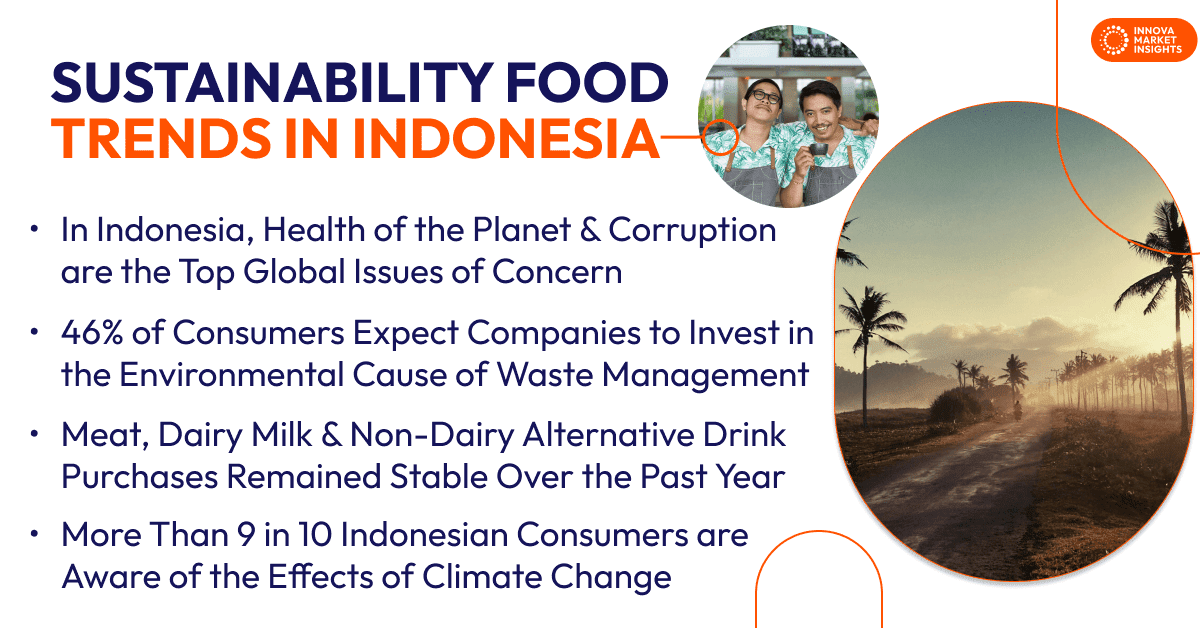 INNOVA MARKET INSIGHTS

SUSTAINABILITY FOOD TRENDS IN INDONESIA

• In Indonesia, Health of the Planet & Corruption are the Top Global Issues of Concern

• 46% of Consumers Expect Companies to Invest in the Environmental Cause of Waste Management

• Meat, Dairy Milk & Non-Dairy Alternative Drink Purchases Remained Stable Over the Past Year

• More Than 9 in 10 Indonesian Consumers are Aware of the Effects of Climate Change